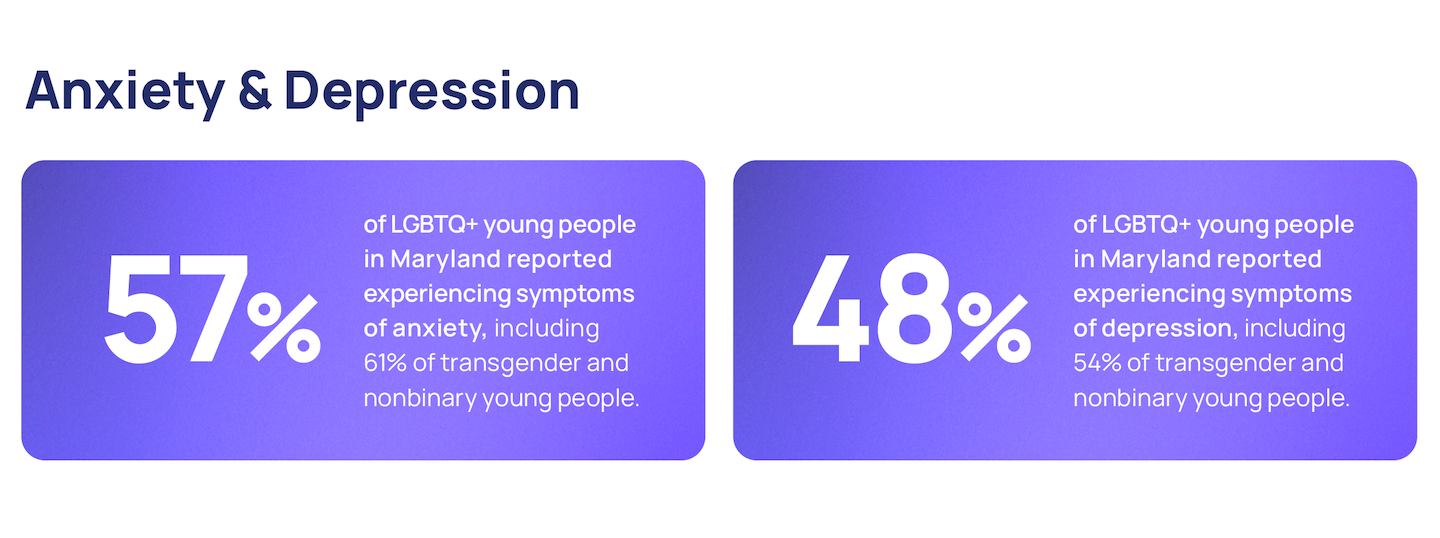 Anxiety & Depression

57%

of LGBTQ+ young people in Maryland reported experiencing symptoms of anxiety, including 61% of transgender and nonbinary young people.

48%

of LGBTQ+ young people in Maryland reported experiencing symptoms of depression, including 54% of transgender and nonbinary young people.